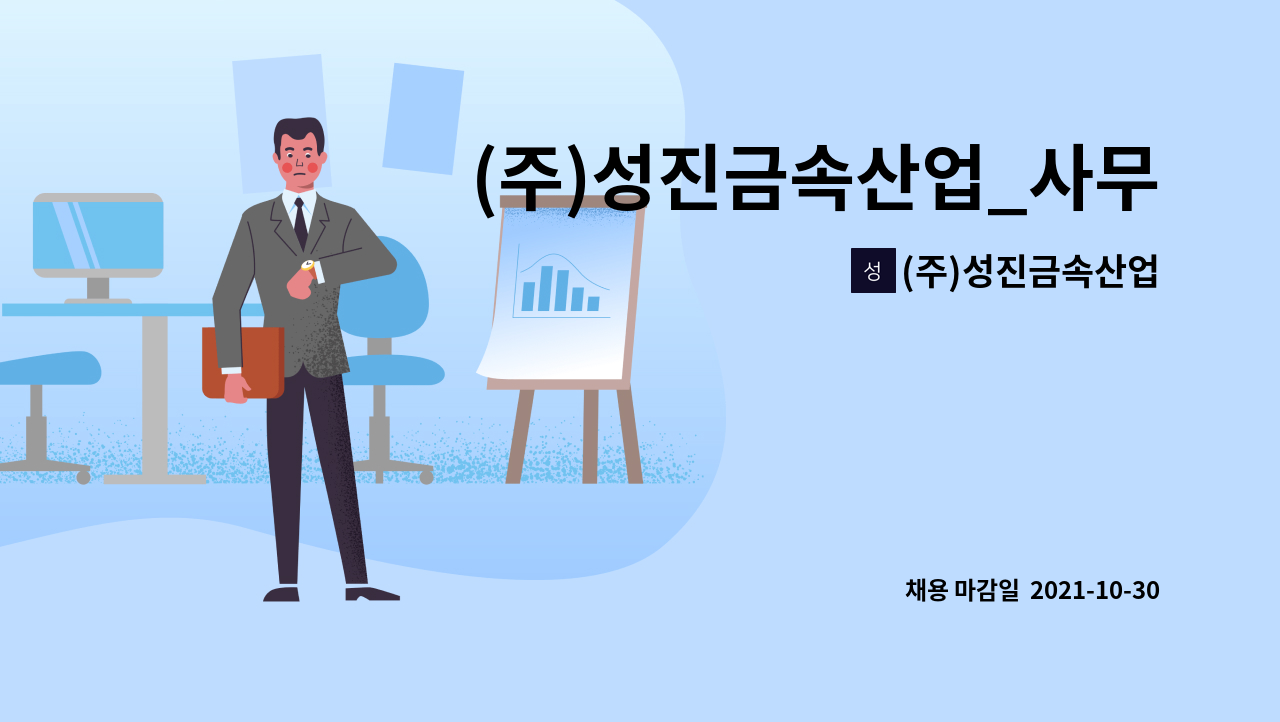 (주)성진금속산업_사무

성 (주)성진금속산업

채용 마감일 2021-10-30